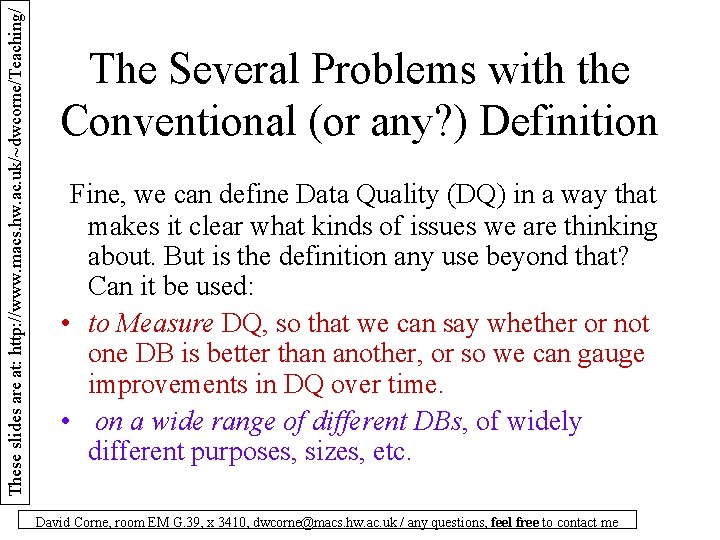 These slides are at: http://www.macs.hw.ac.uk/~dwcorne/Teaching/

The Several Problems with the Conventional (or any?) Definition

Fine, we can define Data Quality (DQ) in a way that makes it clear what kinds of issues we are thinking about. But is the definition any use beyond that? Can it be used:

• to Measure DQ, so that we can say whether or not one DB is better than another, or so we can gauge improvements in DQ over time.

• on a wide range of different DBs, of widely different purposes, sizes, etc.

David Corne, room EM G.39, x 3410, dwcorne@macs.hw.ac.uk / any questions, feel free to contact me